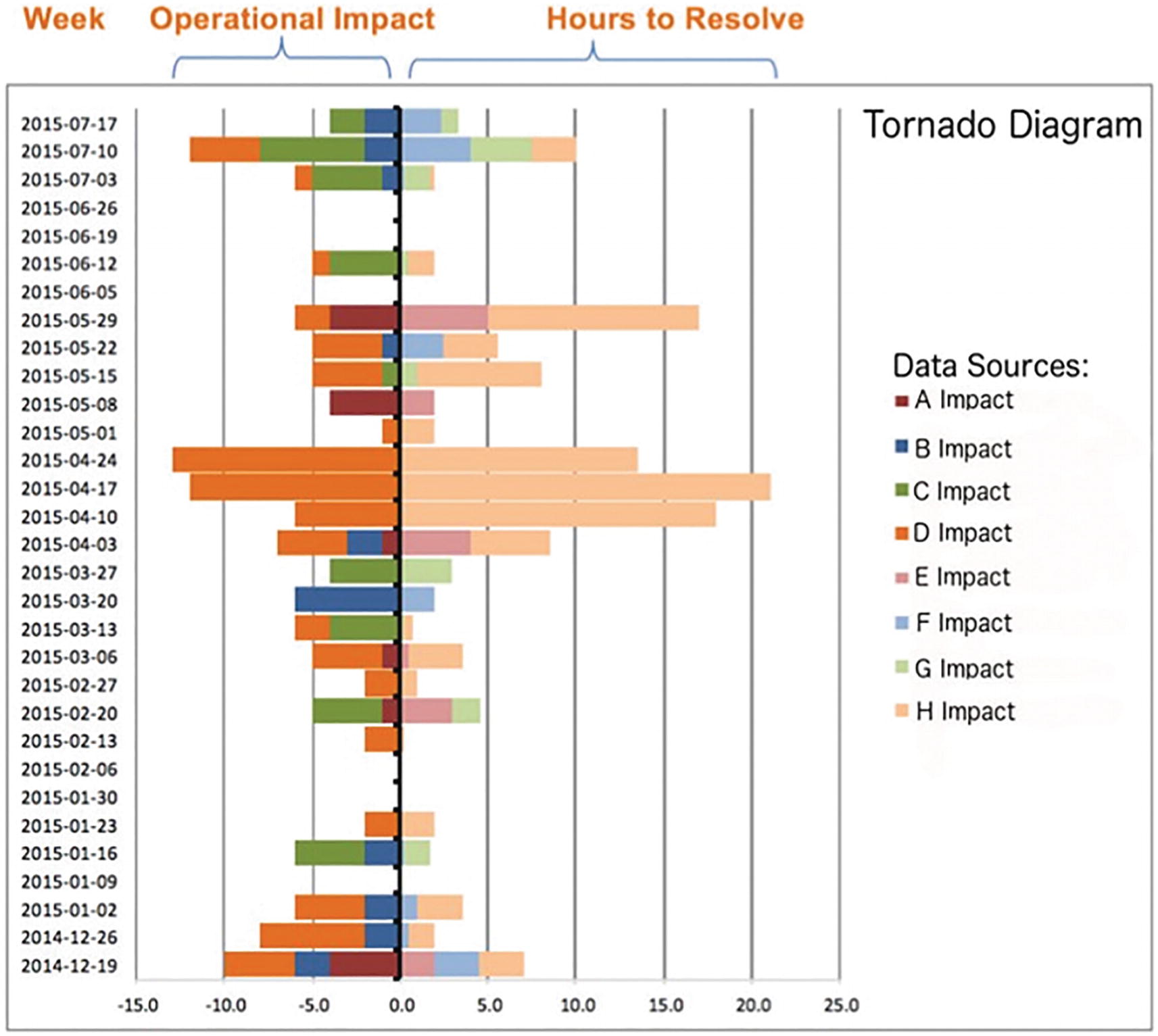 Week Operational Impact Hours to Resolve

Tornado Diagram

2015-07-17
2015-07-10
2015-07-03
2015-06-26
2015-06-19
2015-06-12
2015-06-05
2015-05-29
2015-05-22
2015-05-15
2015-05-08
2015-05-01
2015-04-24
2015-04-17
2015-04-10
2015-04-03
2015-03-27
2015-03-20
2015-03-13
2015-03-06
2015-02-27
2015-02-20
2015-02-13
2015-02-06
2015-01-30
2015-01-23
2015-01-16
2015-01-09
2015-01-02
2014-12-26
2014-12-19

-15.0 -10.0 -5.0 0.0 5.0 10.0 15.0 20.0 25.0

Data Sources:
A Impact
B Impact
C Impact
D Impact
E Impact
F Impact
G Impact
H Impact